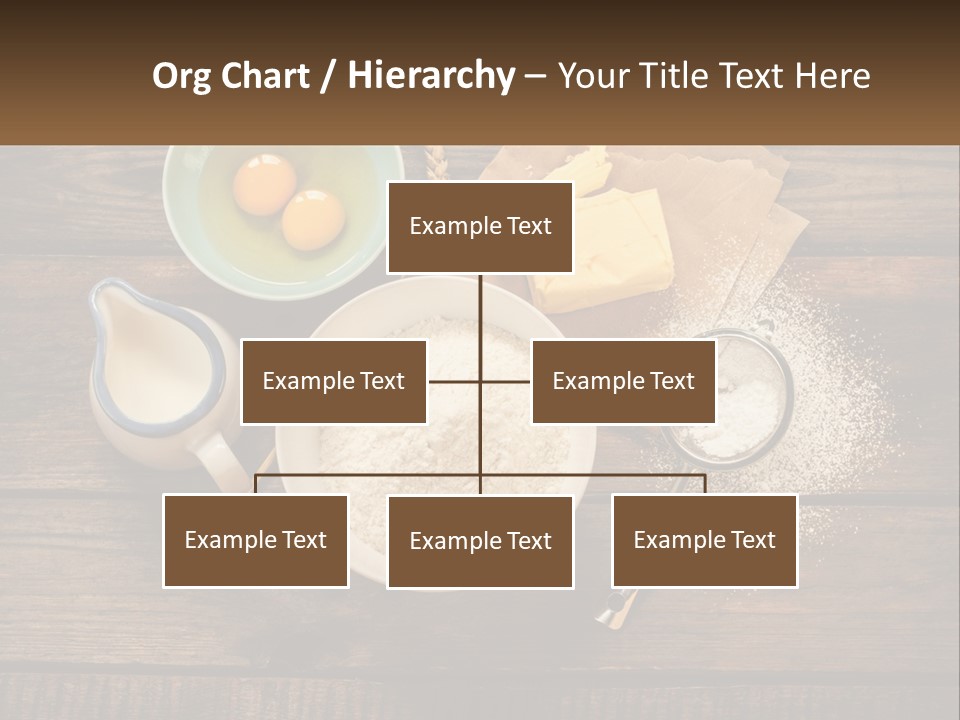 Org Chart / Hierarchy – Your Title Text Here

Example Text

Example Text

Example Text

Example Text

Example Text

Example Text